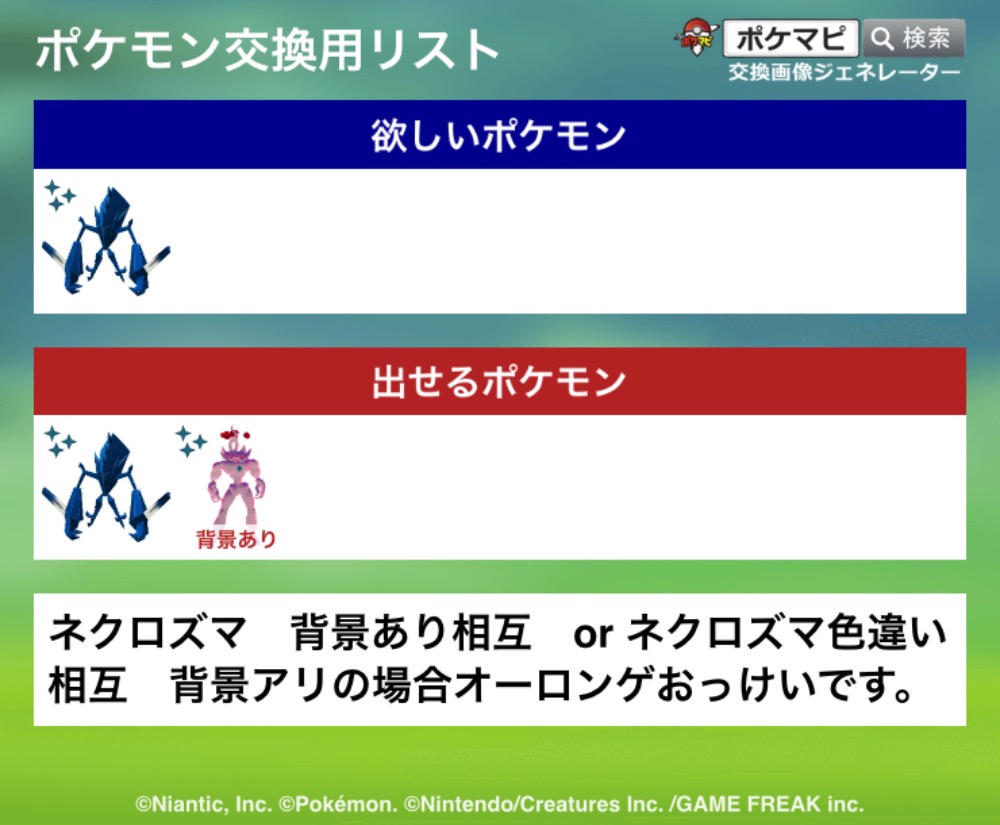 ポケモン交換用リスト

ポケマピ 検索
交換画像ジェネレーター

欲しいポケモン

出せるポケモン

背景あり

ネクロズマ　背景あり相互　or ネクロズマ色違い相互　背景アリの場合オーロンゲおっけいです。

©Niantic, Inc. ©Pokémon. ©Nintendo/Creatures Inc. /GAME FREAK inc.